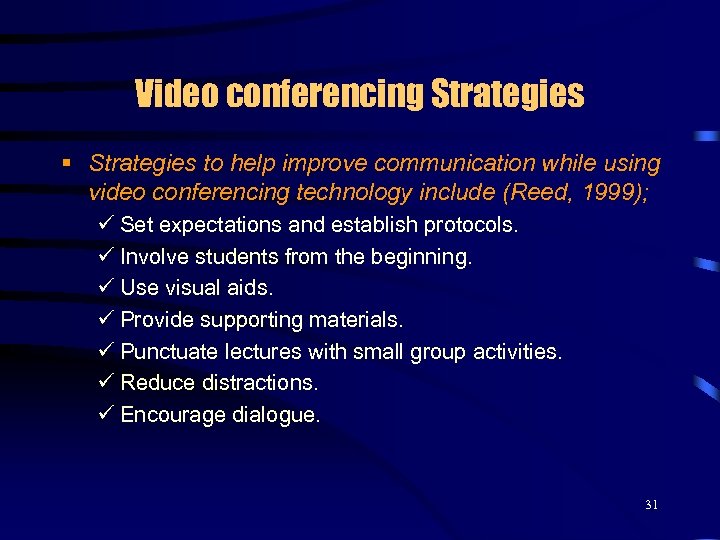 Video conferencing Strategies

▪ Strategies to help improve communication while using video conferencing technology include (Reed, 1999);

✓ Set expectations and establish protocols.
✓ Involve students from the beginning.
✓ Use visual aids.
✓ Provide supporting materials.
✓ Punctuate lectures with small group activities.
✓ Reduce distractions.
✓ Encourage dialogue.

31